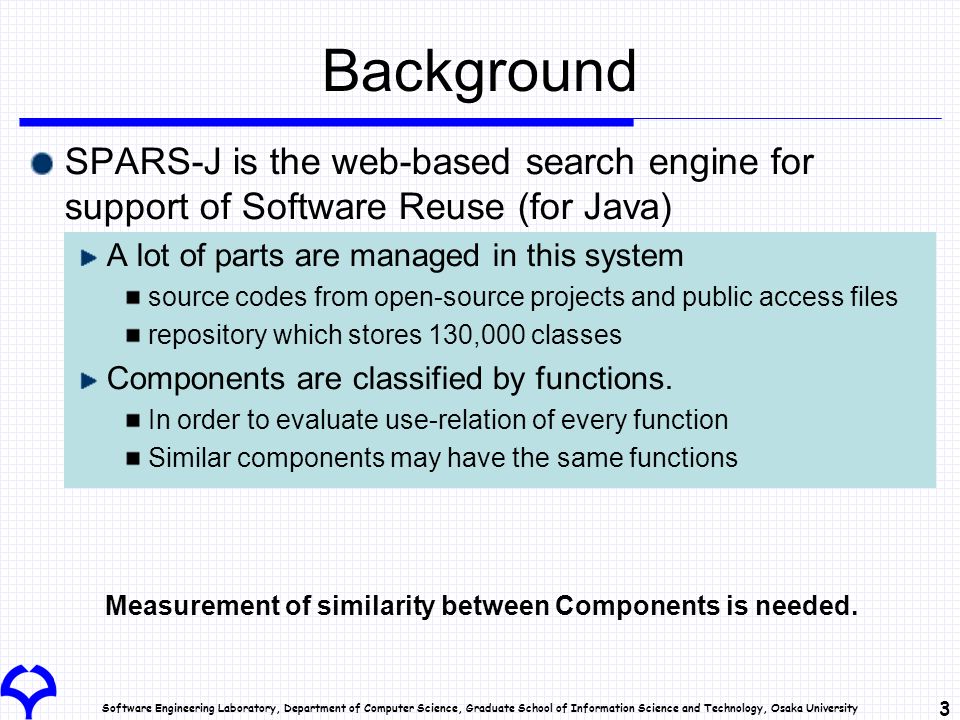 Background

SPARS-J is the web-based search engine for support of Software Reuse (for Java)

A lot of parts are managed in this system

source codes from open-source projects and public access files

repository which stores 130,000 classes

Components are classified by functions.

In order to evaluate use-relation of every function

Similar components may have the same functions

Measurement of similarity between Components is needed.

Software Engineering Laboratory, Department of Computer Science, Graduate School of Information Science and Technology, Osaka University

3